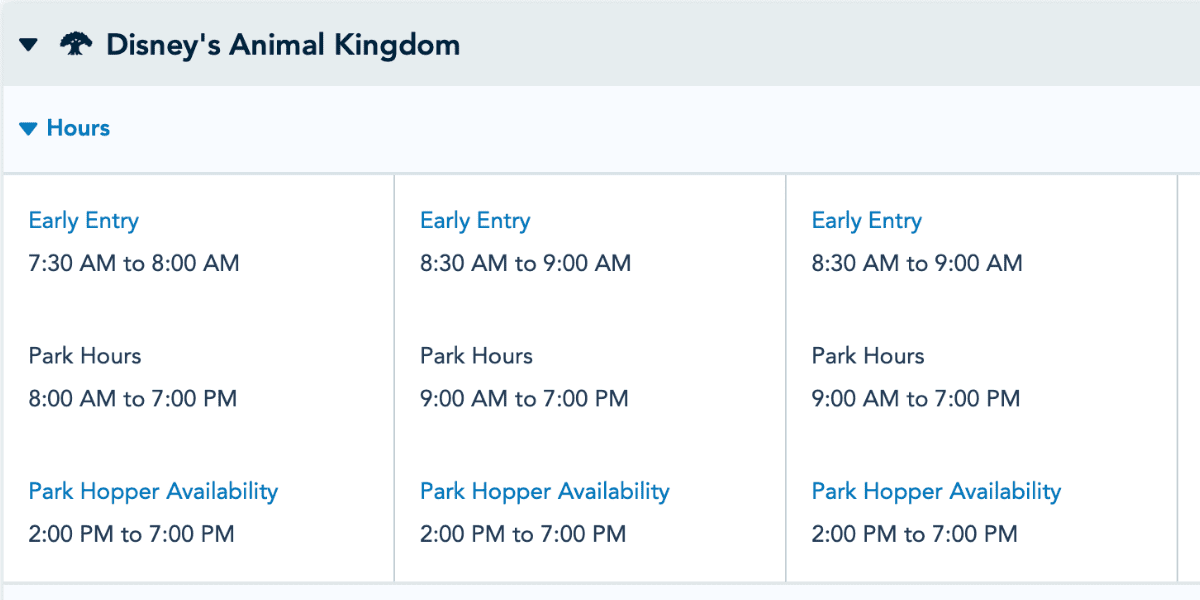 Disney's Animal Kingdom

Hours

Early Entry
7:30 AM to 8:00 AM

Park Hours
8:00 AM to 7:00 PM

Park Hopper Availability
2:00 PM to 7:00 PM

Early Entry
8:30 AM to 9:00 AM

Park Hours
9:00 AM to 7:00 PM

Park Hopper Availability
2:00 PM to 7:00 PM

Early Entry
8:30 AM to 9:00 AM

Park Hours
9:00 AM to 7:00 PM

Park Hopper Availability
2:00 PM to 7:00 PM